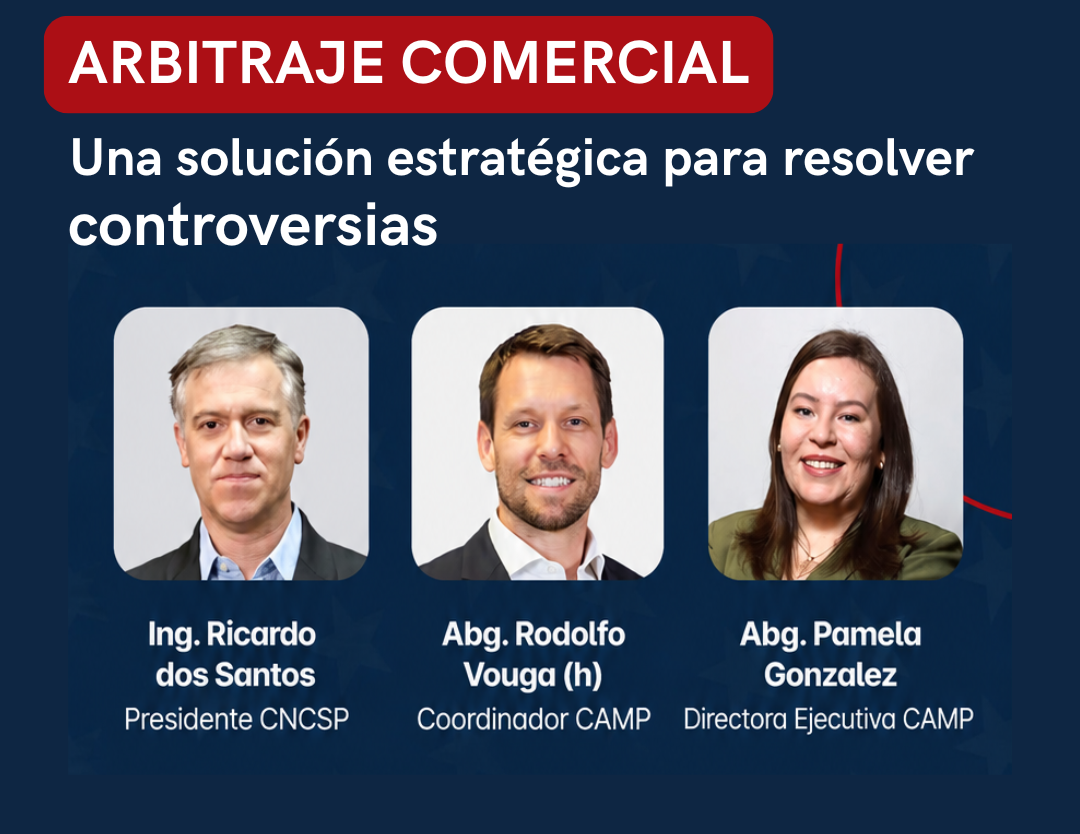 ARBITRAJE COMERCIAL

Una solución estratégica para resolver controversias

Ing. Ricardo dos Santos
Presidente CNCSP

Abg. Rodolfo Vouga (h)
Coordinador CAMP

Abg. Pamela Gonzalez
Directora Ejecutiva CAMP